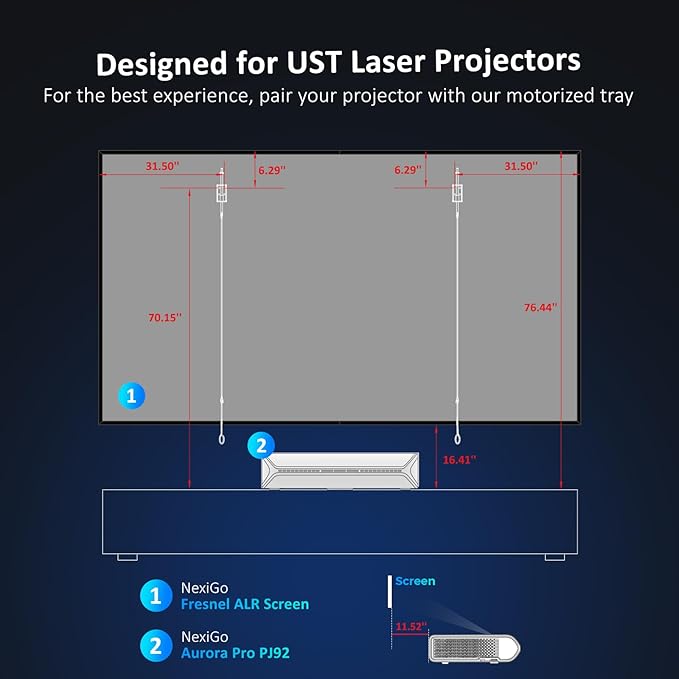 Designed for UST Laser Projectors
For the best experience, pair your projector with our motorized tray

31.50''
6.29''
6.29''
31.50''
70.15''
76.44''
1
2
16.41''

1 NexiGo
Fresnel ALR Screen

2 NexiGo
Aurora Pro PJ92

Screen
11.52''